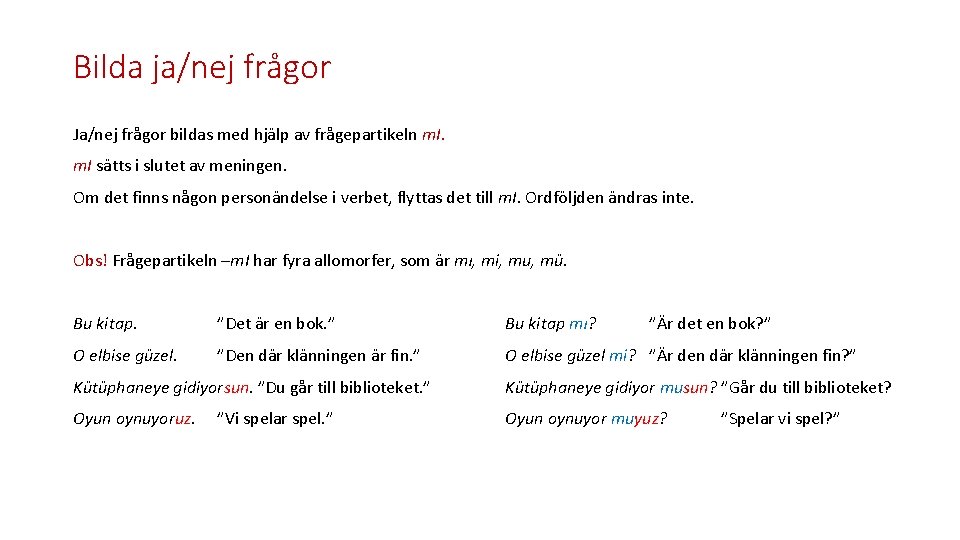 Bilda ja/nej frågor

Ja/nej frågor bildas med hjälp av frågepartikeln mI.

mI sätts i slutet av meningen.

Om det finns någon personändelse i verbet, flyttas det till mI. Ordföljden ändras inte.

Obs! Frågepartikeln –mI har fyra allomorfer, som är mı, mi, mu, mü.

Bu kitap. "Det är en bok."

O elbise güzel. "Den där klänningen är fin."

Kütüphaneye gidiyorsun. "Du går till biblioteket."

Oyun oynuyoruz. "Vi spelar spel."

Bu kitap mı? "Är det en bok?"

O elbise güzel mi? "Är den där klänningen fin?"

Kütüphaneye gidiyor musun? "Går du till biblioteket?

Oyun oynuyor muyuz? "Spelar vi spel?"